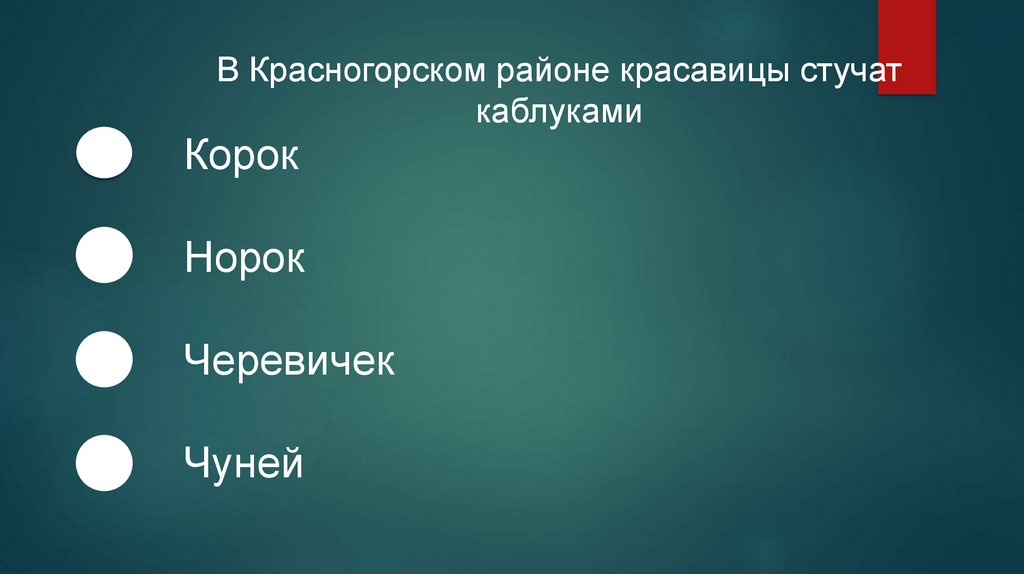 В Красногорском районе красавицы стучат каблуками

Корок

Норок

Черевичек

Чуней